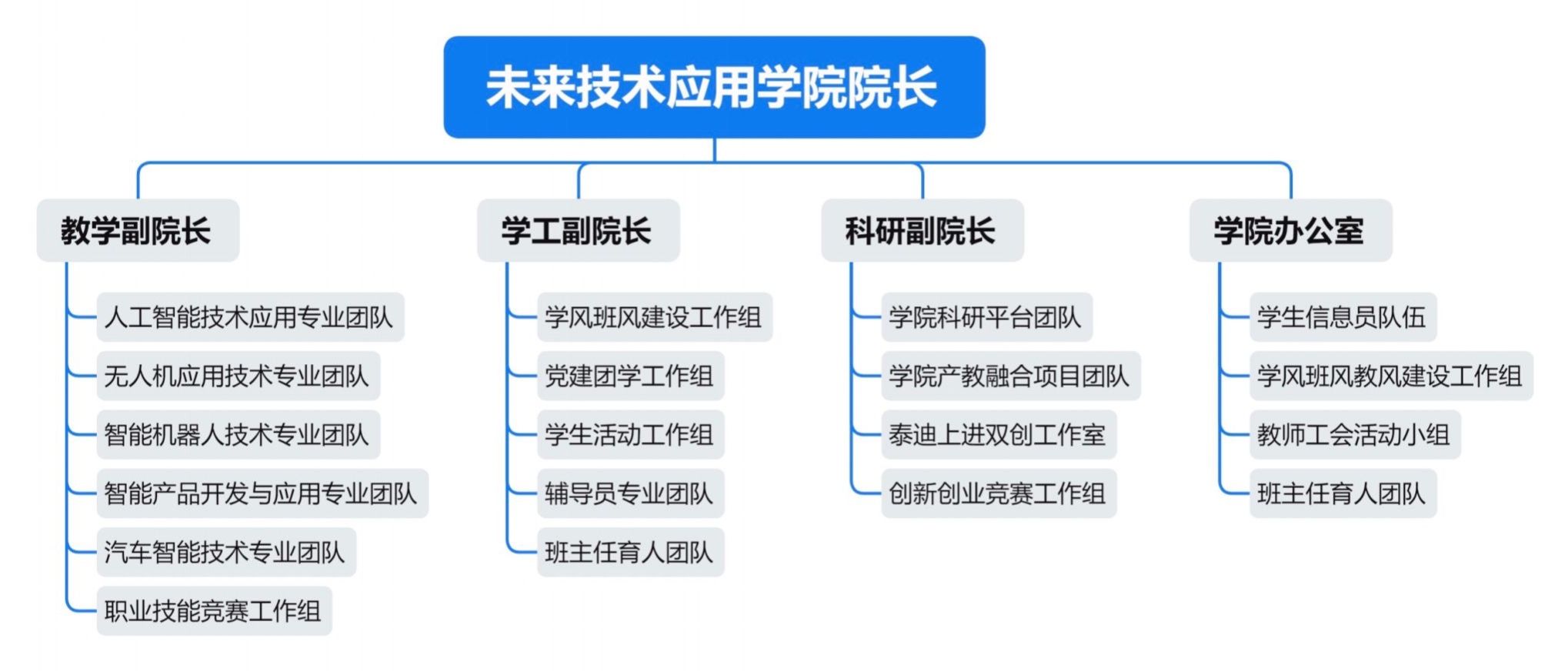 未来技术应用学院院长

教学副院长

人工智能技术应用专业团队

无人机应用技术专业团队

智能机器人技术专业团队

智能产品开发与应用专业团队

汽车智能技术专业团队

职业技能竞赛工作组

学工副院长

学风班风建设工作组

党建团学工作组

学生活动工作组

辅导员专业团队

班主任育人团队

科研副院长

学院科研平台团队

学院产教融合项目团队

泰迪上进双创工作室

创新创业竞赛工作组

学院办公室

学生信息员队伍

学风班风教风建设工作组

教师工会活动小组

班主任育人团队